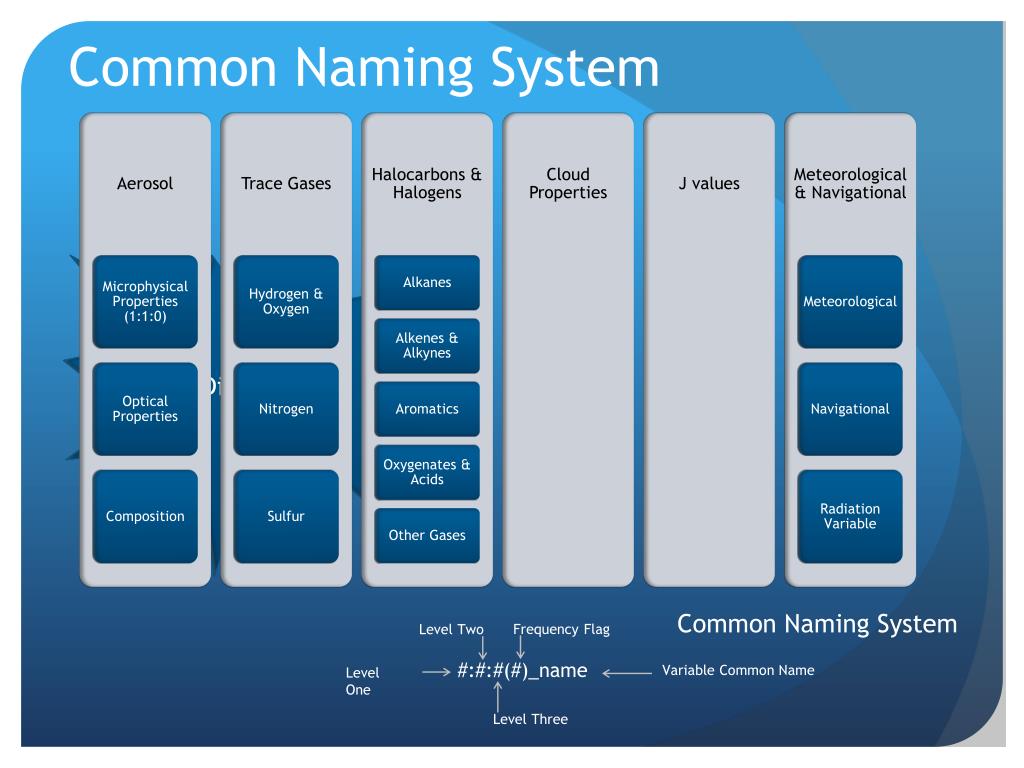 Common Naming System

Aerosol

Microphysical Properties (1:1:0)

Optical Properties

Composition

Trace Gases

Hydrogen & Oxygen

Nitrogen

Sulfur

Halocarbons & Halogens

Alkanes

Alkenes & Alkynes

Aromatics

Oxygenates & Acids

Other Gases

Cloud Properties

J values

Meteorological & Navigational

Meteorological

Navigational

Radiation Variable

Common Naming System

Level Two

Frequency Flag

Level One

#:#:#(#)_name

Variable Common Name

Level Three